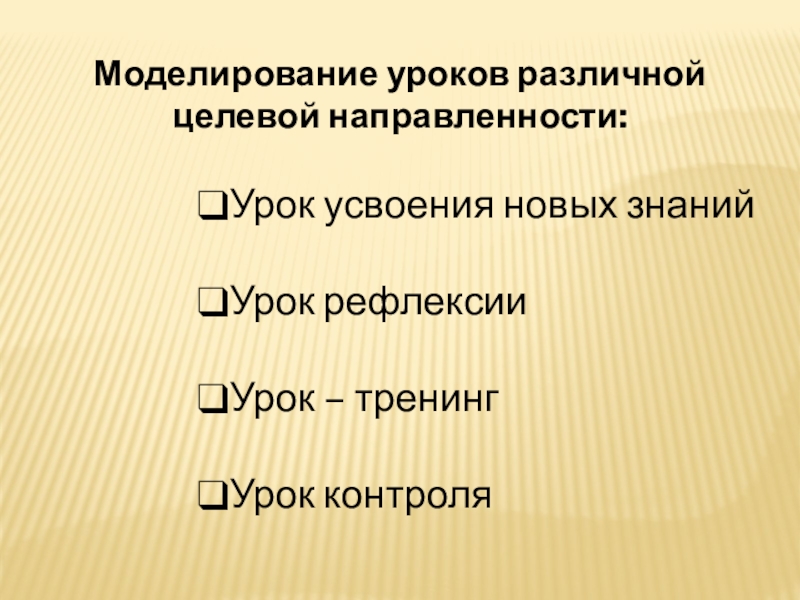 Моделирование уроков различной целевой направленности:

❑Урок усвоения новых знаний

❑Урок рефлексии

❑Урок – тренинг

❑Урок контроля